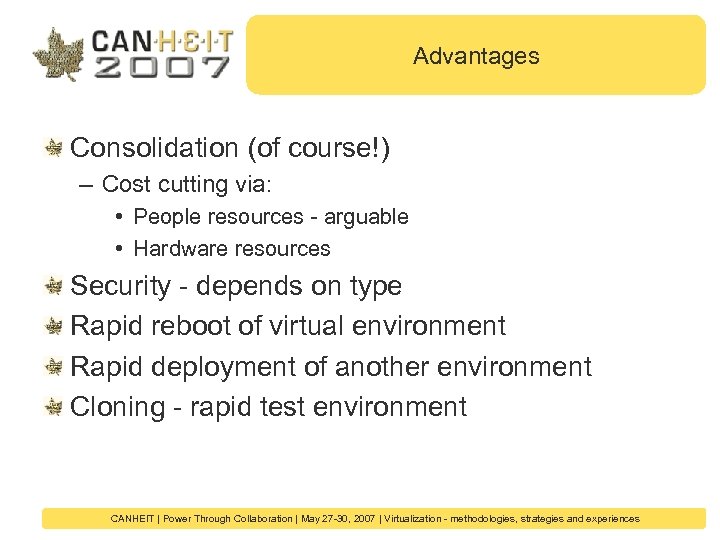 CAN·H·E·I·T
2007

Advantages

Consolidation (of course!)
– Cost cutting via:
• People resources - arguable
• Hardware resources

Security - depends on type

Rapid reboot of virtual environment

Rapid deployment of another environment

Cloning - rapid test environment

CANHEIT | Power Through Collaboration | May 27-30, 2007 | Virtualization - methodologies, strategies and experiences